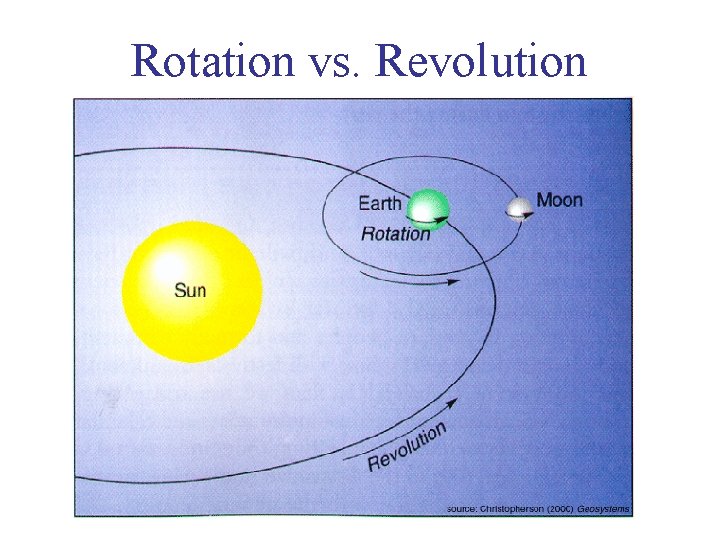 Rotation vs. Revolution

Earth
Rotation
Moon
Sun
Revolution

source: Christopherson (2000) Geosystems